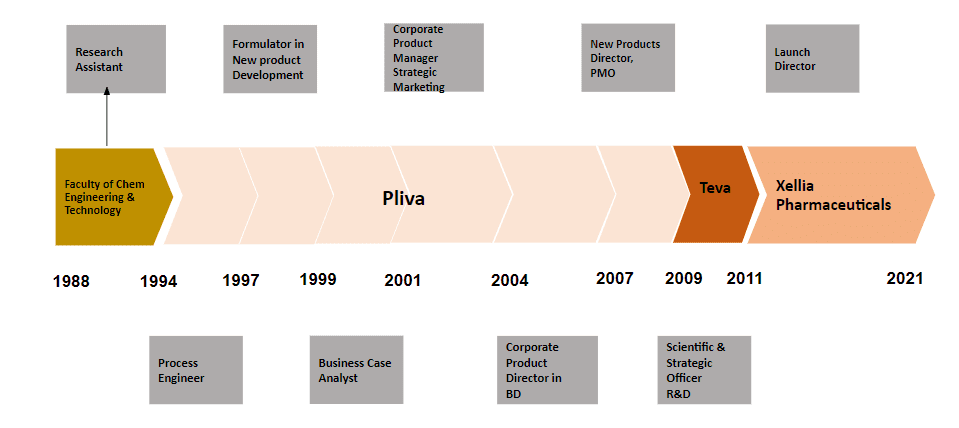 Research Assistant

Formulator in New product Development

Corporate Product Manager Strategic Marketing

New Products Director, PMO

Launch Director

Faculty of Chem Engineering & Technology

Pliva

Teva

Xellia Pharmaceuticals

1988 1994 1997 1999 2001 2004 2007 2009 2011 2021

Process Engineer

Business Case Analyst

Corporate Product Director in BD

Scientific & Strategic Officer R&D